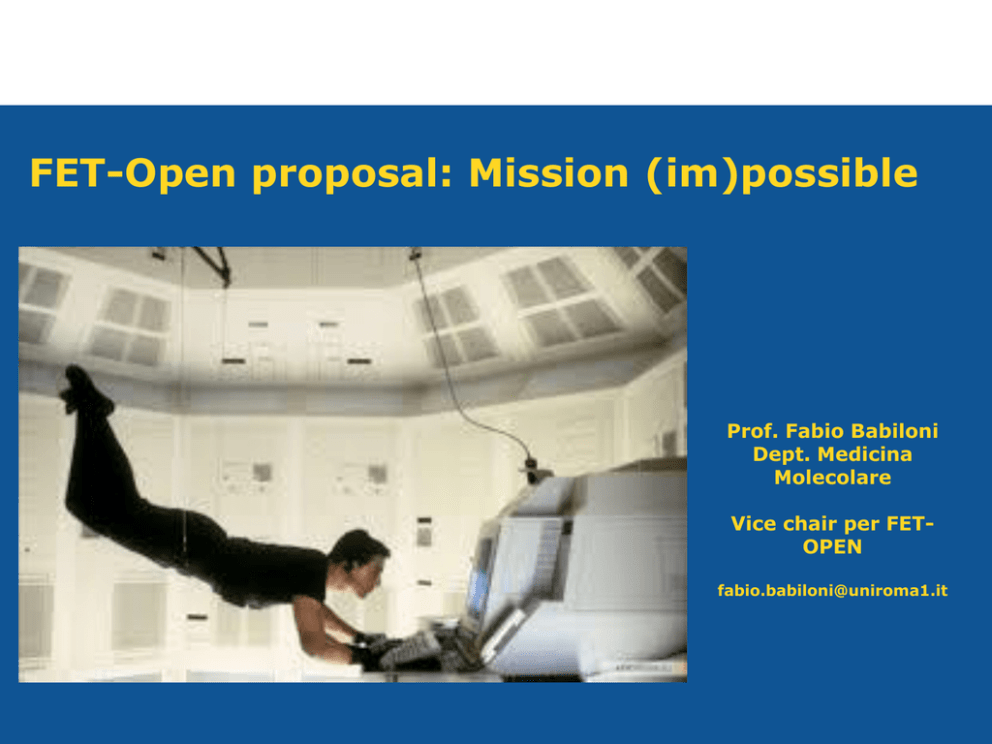 FET-Open proposal: Mission (im)possible

Prof. Fabio Babiloni
Dept. Medicina Molecolare

Vice chair per FET-OPEN

fabio.babiloni@uniroma1.it